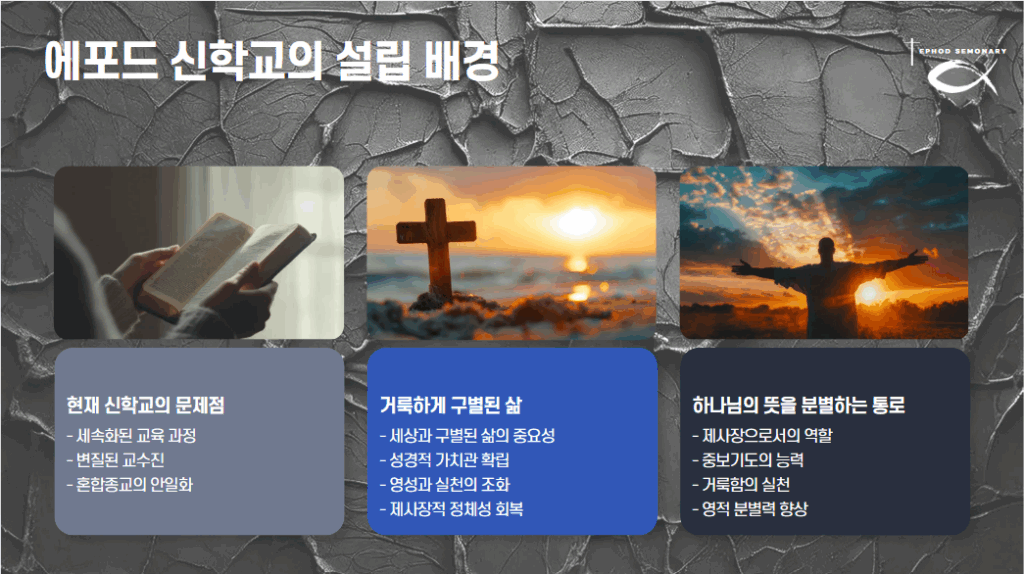 에포드 신학교의 설립 배경

EPHOD SEMONARY

현재 신학교의 문제점
- 세속화된 교육 과정
- 변질된 교수진
- 혼합종교의 안일화

거룩하게 구별된 삶
- 세상과 구별된 삶의 중요성
- 성경적 가치관 확립
- 영성과 실천의 조화
- 제사장적 정체성 회복

하나님의 뜻을 분별하는 통로
- 제사장으로서의 역할
- 중보기도의 능력
- 거룩함의 실천
- 영적 분별력 향상